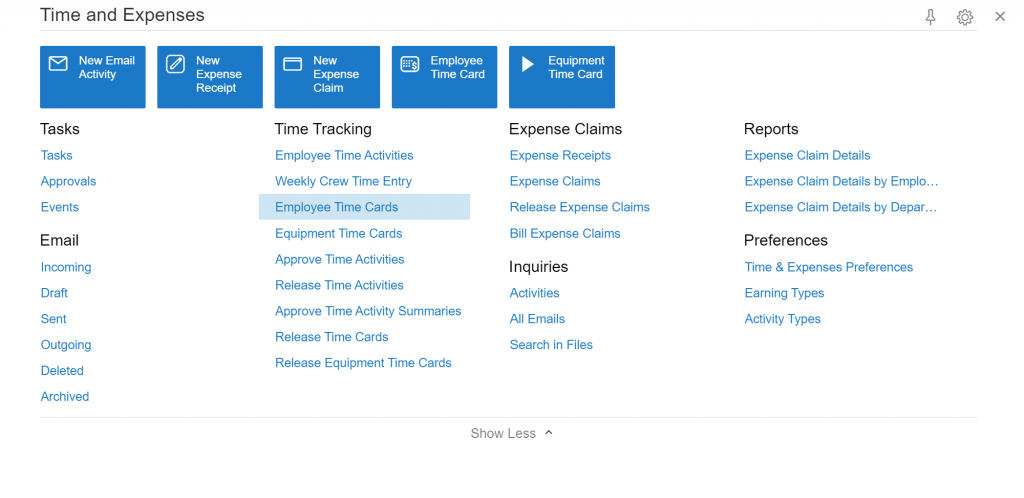 Time and Expenses

New Email Activity

New Expense Receipt

New Expense Claim

Employee Time Card

Equipment Time Card

Tasks
Tasks
Approvals
Events

Email
Incoming
Draft
Sent
Outgoing
Deleted
Archived

Time Tracking
Employee Time Activities
Weekly Crew Time Entry
Employee Time Cards
Equipment Time Cards
Approve Time Activities
Release Time Activities
Approve Time Activity Summaries
Release Time Cards
Release Equipment Time Cards

Expense Claims
Expense Receipts
Expense Claims
Release Expense Claims
Bill Expense Claims

Inquiries
Activities
All Emails
Search in Files

Reports
Expense Claim Details
Expense Claim Details by Emplo...
Expense Claim Details by Depar...

Preferences
Time & Expenses Preferences
Earning Types
Activity Types

Show Less